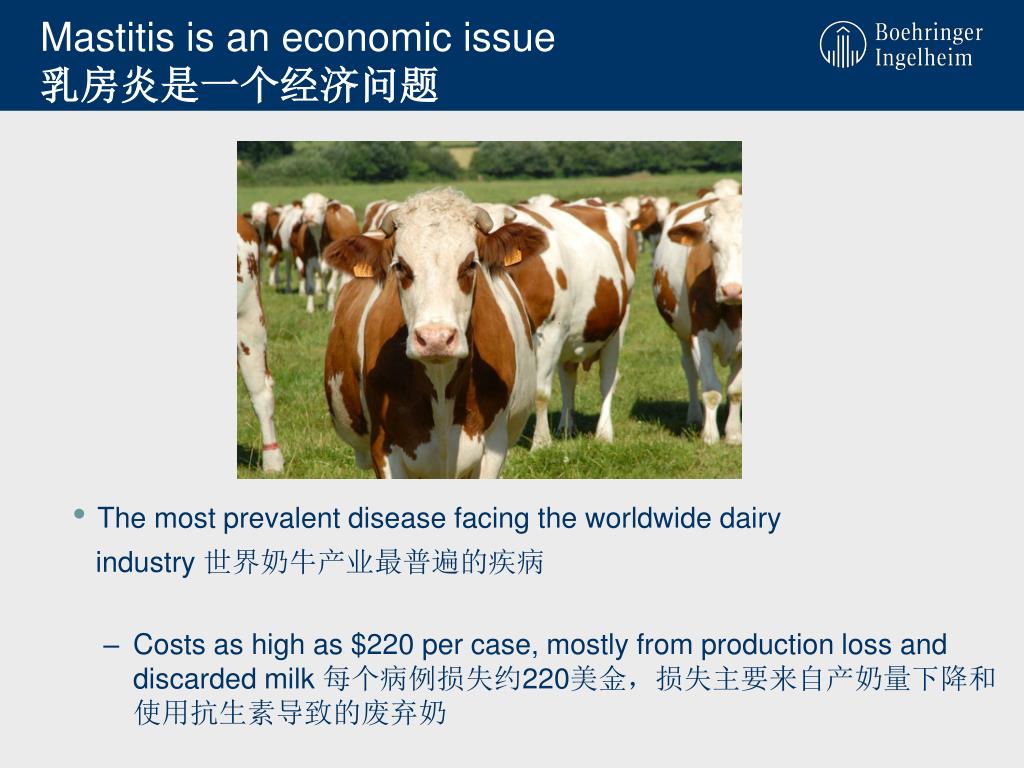 Mastitis is an economic issue
乳房炎是一个经济问题

Boehringer Ingelheim

• The most prevalent disease facing the worldwide dairy industry 世界奶牛产业最普遍的疾病

– Costs as high as $220 per case, mostly from production loss and discarded milk 每个病例损失约220美金，损失主要来自产奶量下降和使用抗生素导致的废弃奶